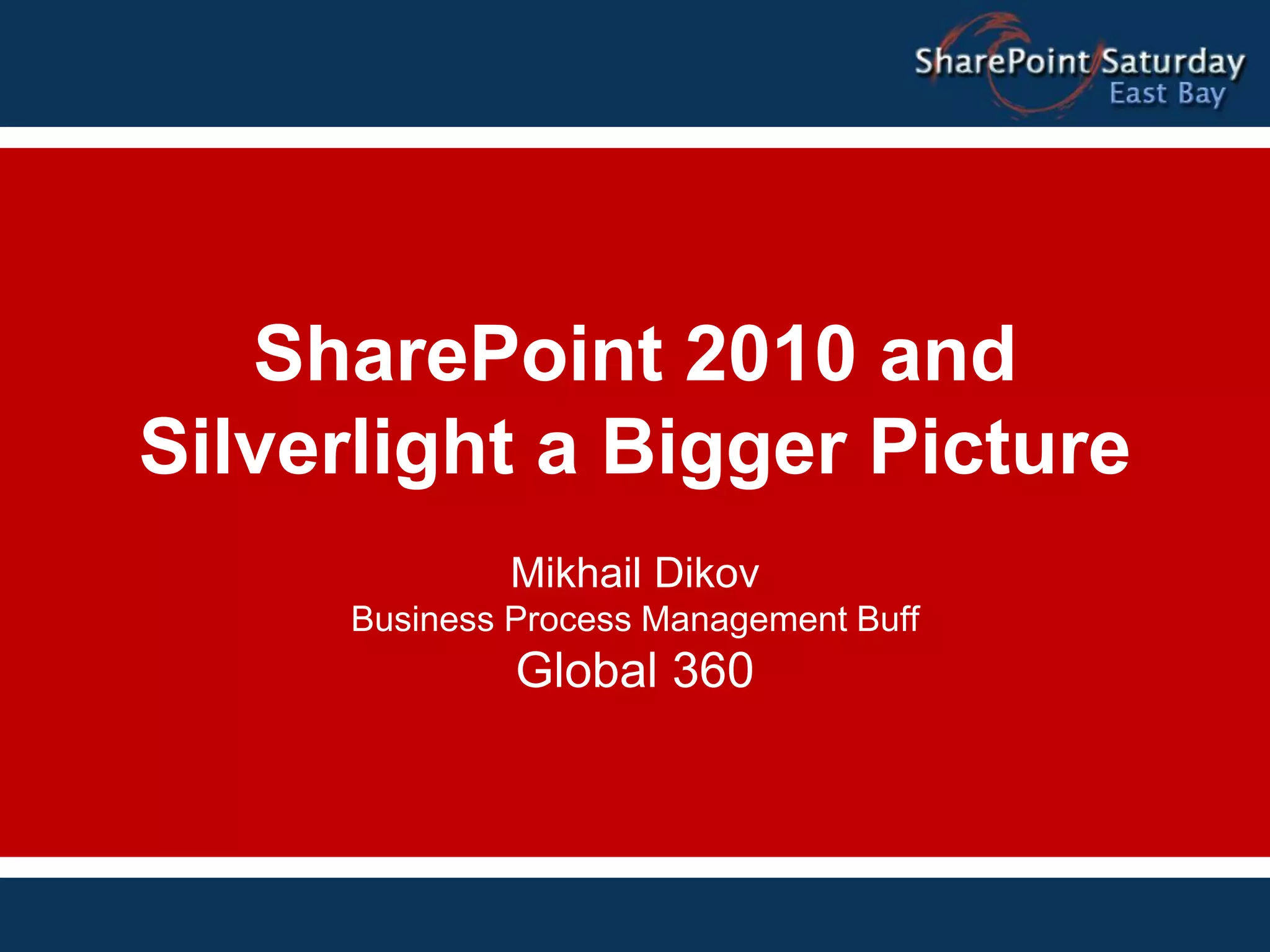 SharePoint Saturday
East Bay

SharePoint 2010 and Silverlight a Bigger Picture

Mikhail Dikov
Business Process Management Buff
Global 360